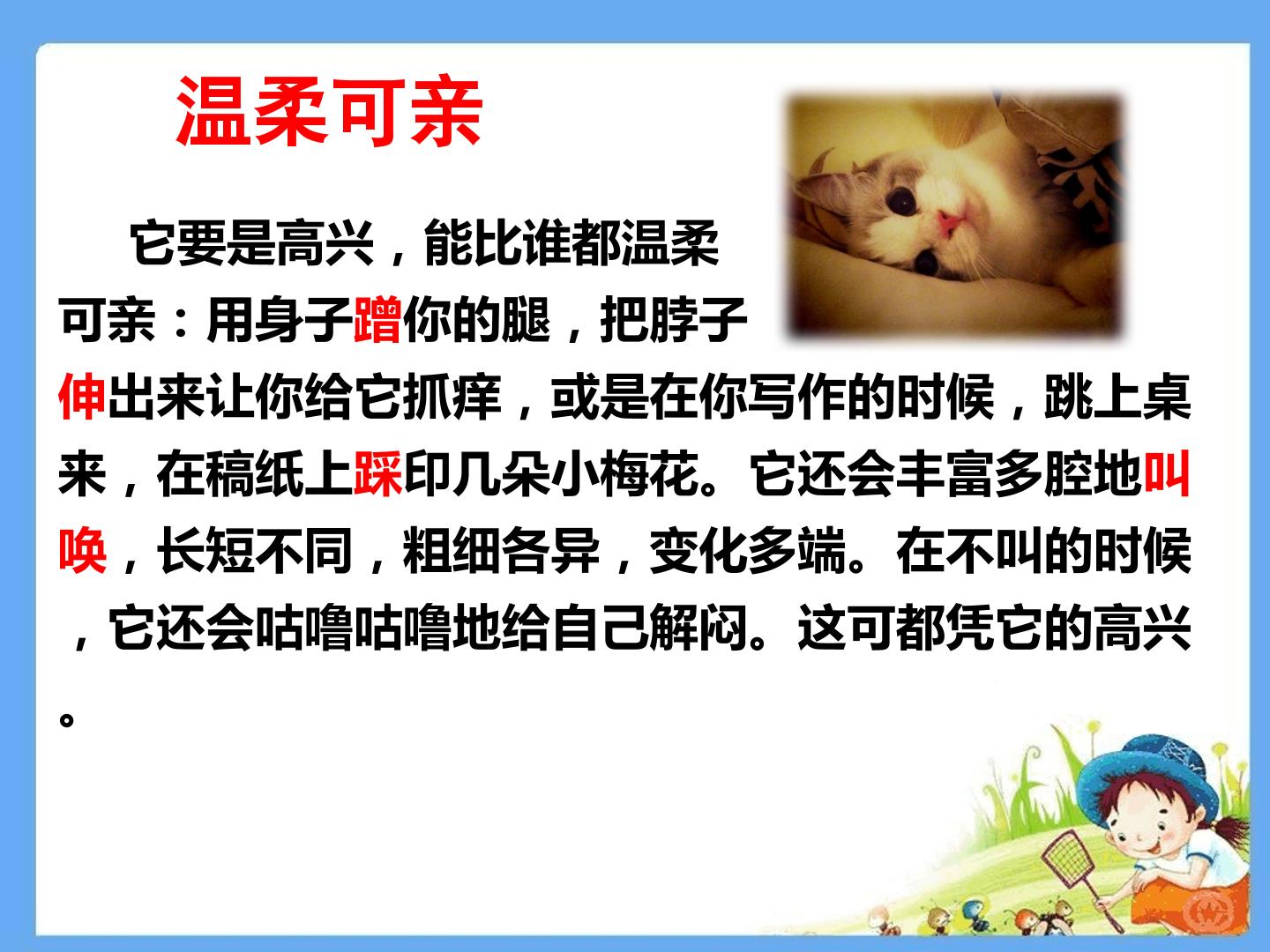 温柔可亲

它要是高兴，能比谁都温柔可亲：用身子蹭你的腿，把脖子伸出来让你给它抓痒，或是在你写作的时候，跳上桌来，在稿纸上踩印几朵小梅花。它还会丰富多腔地叫唤，长短不同，粗细各异，变化多端。在不叫的时候，它还会咕噜咕噜地给自己解闷。这可都凭它的高兴。